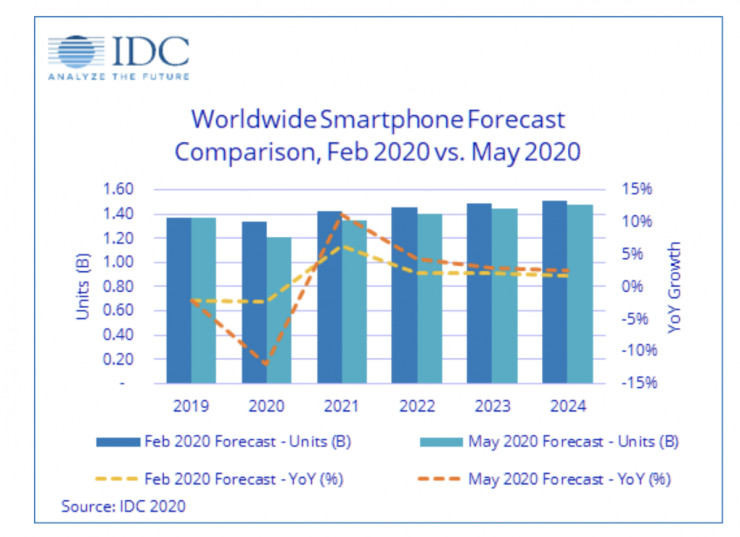 IDC
ANALYZE THE FUTURE

Worldwide Smartphone Forecast Comparison, Feb 2020 vs. May 2020

Units (B)

1.60
1.40
1.20
1.00
0.80
0.60
0.40
0.20
-

YoY Growth

15%
10%
5%
0%
-5%
-10%
-15%

2019
2020
2021
2022
2023
2024

Feb 2020 Forecast - Units (B)
May 2020 Forecast - Units (B)
Feb 2020 Forecast - YoY (%)
May 2020 Forecast - YoY (%)

Source: IDC 2020